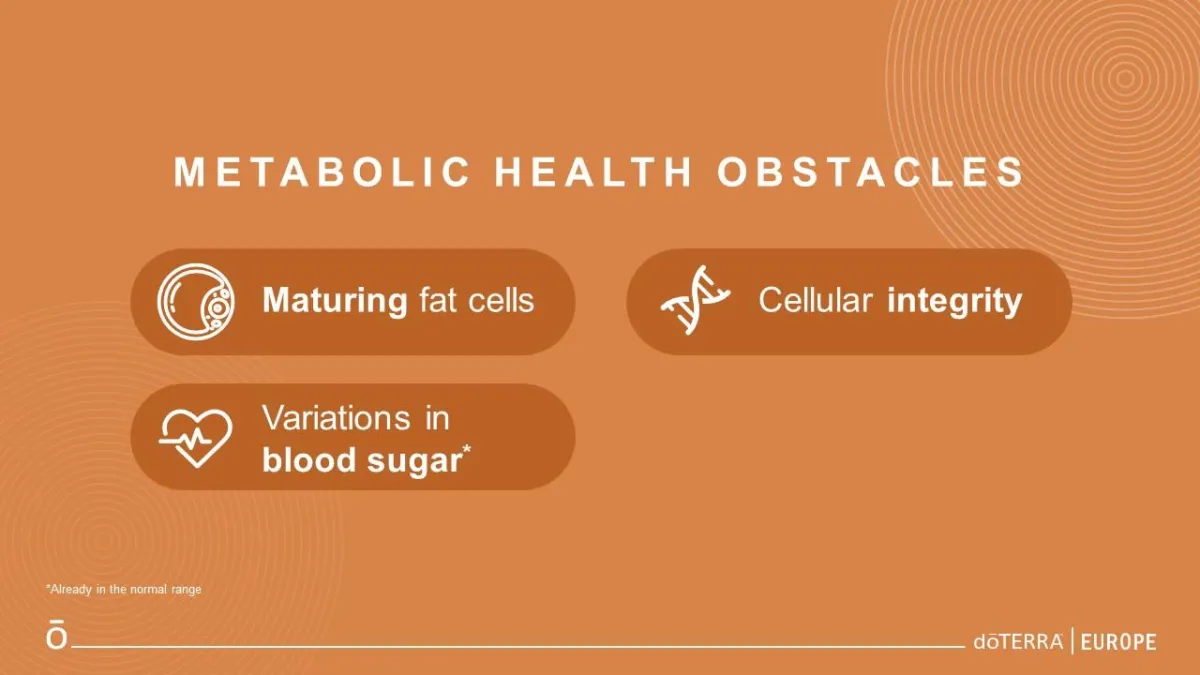 METABOLIC HEALTH OBSTACLES

Maturing fat cells

Cellular integrity

Variations in blood sugar*

*Already in the normal range

ō

dōTERRA | EUROPE